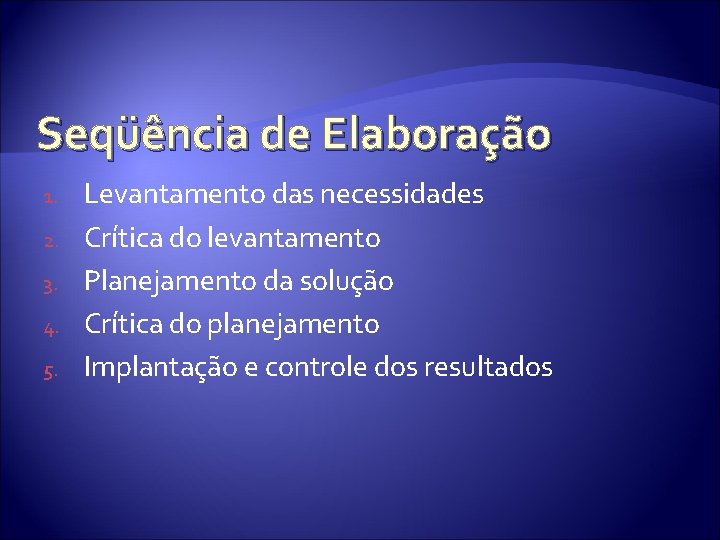 Seqüência de Elaboração

1. Levantamento das necessidades
2. Crítica do levantamento
3. Planejamento da solução
4. Crítica do planejamento
5. Implantação e controle dos resultados